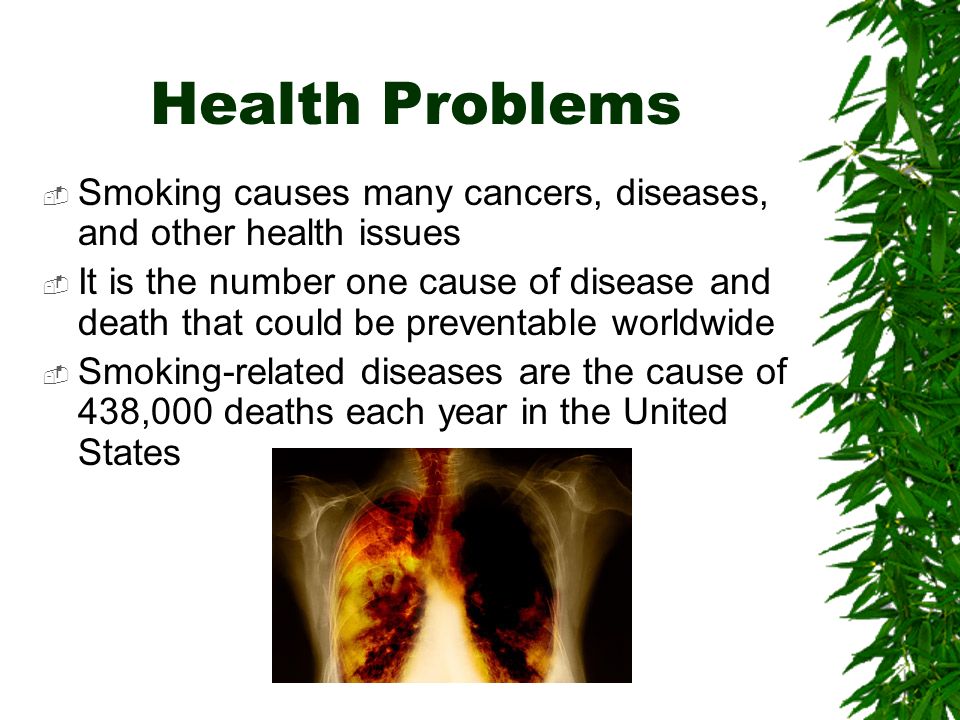 Health Problems

Smoking causes many cancers, diseases, and other health issues

It is the number one cause of disease and death that could be preventable worldwide

Smoking-related diseases are the cause of 438,000 deaths each year in the United States